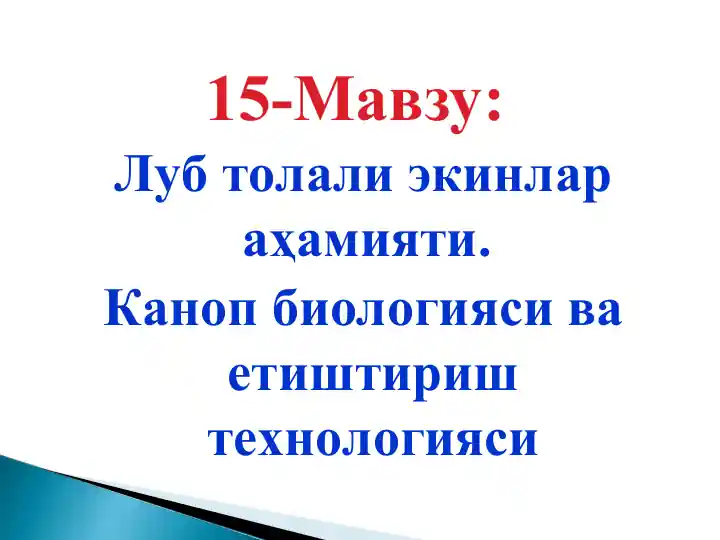 15-Мавзу:

Луб толали экинлар аҳамияти.

Каноп биологияси ва етиштириш технологияси